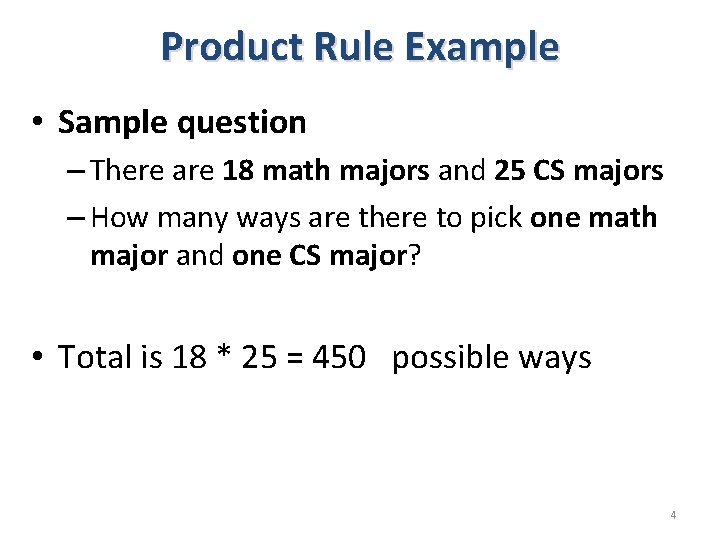 Product Rule Example

• Sample question
– There are 18 math majors and 25 CS majors
– How many ways are there to pick one math major and one CS major?

• Total is 18 * 25 = 450 possible ways

4